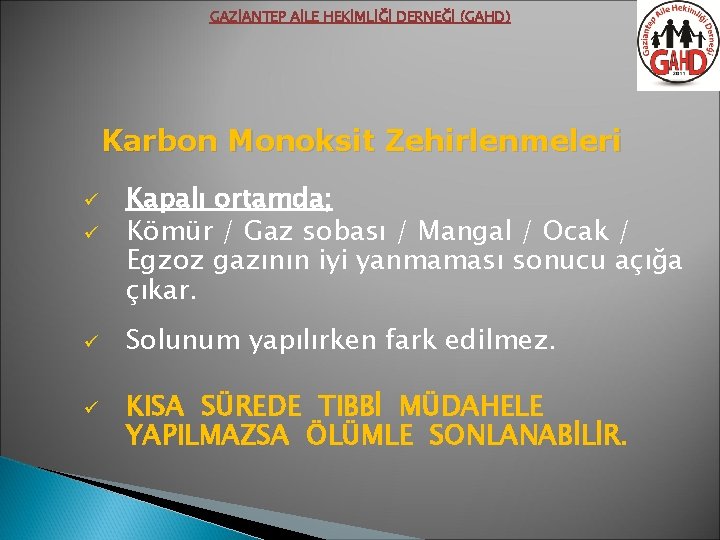 GAZİANTEP AİLE HEKİMLİĞİ DERNEĞİ (GAHD)

Gaziantep Aile Hekimliği Derneği
GAHD
2011

Karbon Monoksit Zehirlenmeleri

✓ Kapalı ortamda;
✓ Kömür / Gaz sobası / Mangal / Ocak / Egzoz gazının iyi yanmaması sonucu açığa çıkar.

✓ Solunum yapılırken fark edilmez.

✓ KISA SÜREDE TIBBİ MÜDAHELE YAPILMAZSA ÖLÜMLE SONLANABİLİR.